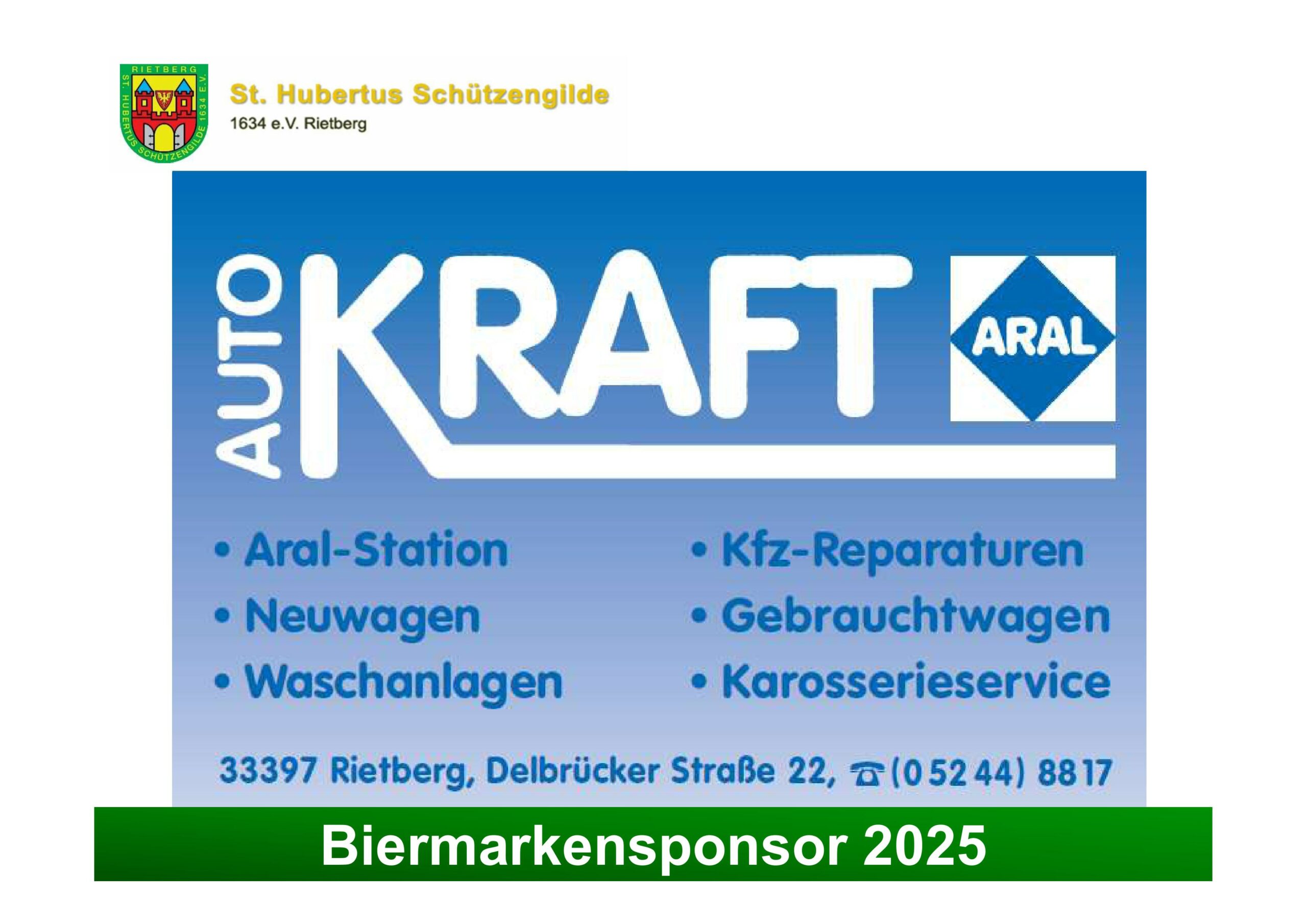 RIETBERG
ST. HUBERTUS SCHÜTZENGILDE 1634 E.V.

St. Hubertus Schützengilde
1634 e.V. Rietberg

AUTO KRAFT

ARAL

• Aral-Station
• Neuwagen
• Waschanlagen

• Kfz-Reparaturen
• Gebrauchtwagen
• Karosserieservice

33397 Rietberg, Delbrücker Straße 22, ☎ (0 52 44) 88 17

Biermarkensponsor 2025